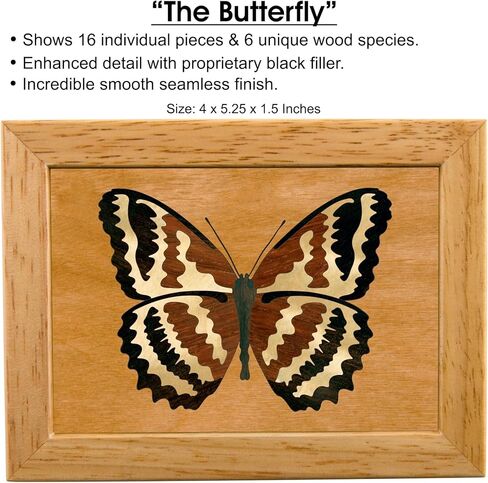 “The Butterfly”

• Shows 16 individual pieces & 6 unique wood species.
• Enhanced detail with proprietary black filler.
• Incredible smooth seamless finish.

Size: 4 x 5.25 x 1.5 Inches